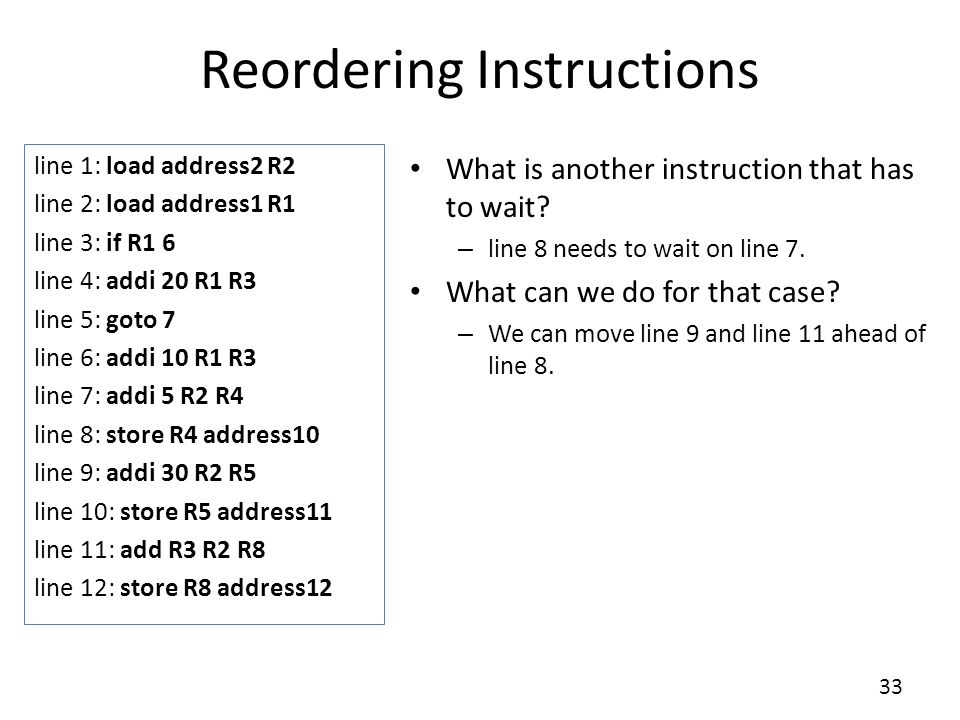 Reordering Instructions

line 1: load address2 R2
line 2: load address1 R1
line 3: if R1 6
line 4: addi 20 R1 R3
line 5: goto 7
line 6: addi 10 R1 R3
line 7: addi 5 R2 R4
line 8: store R4 address10
line 9: addi 30 R2 R5
line 10: store R5 address11
line 11: add R3 R2 R8
line 12: store R8 address12

• What is another instruction that has to wait?
– line 8 needs to wait on line 7.
• What can we do for that case?
– We can move line 9 and line 11 ahead of line 8.

33